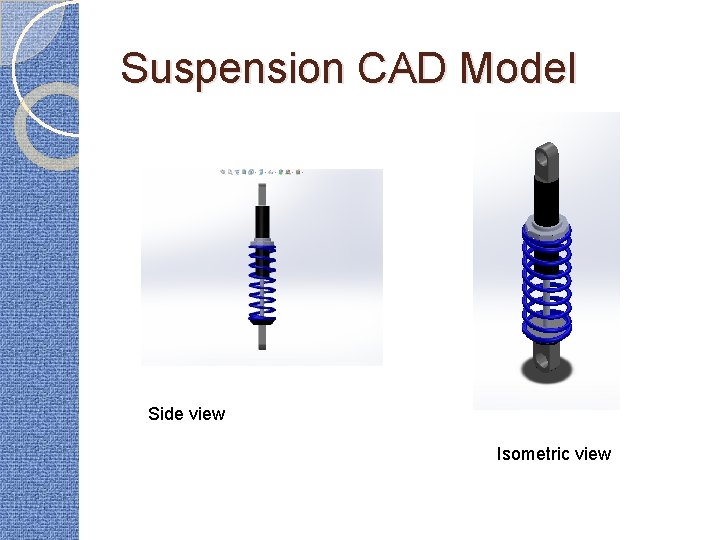 Suspension CAD Model

Side view

Isometric view